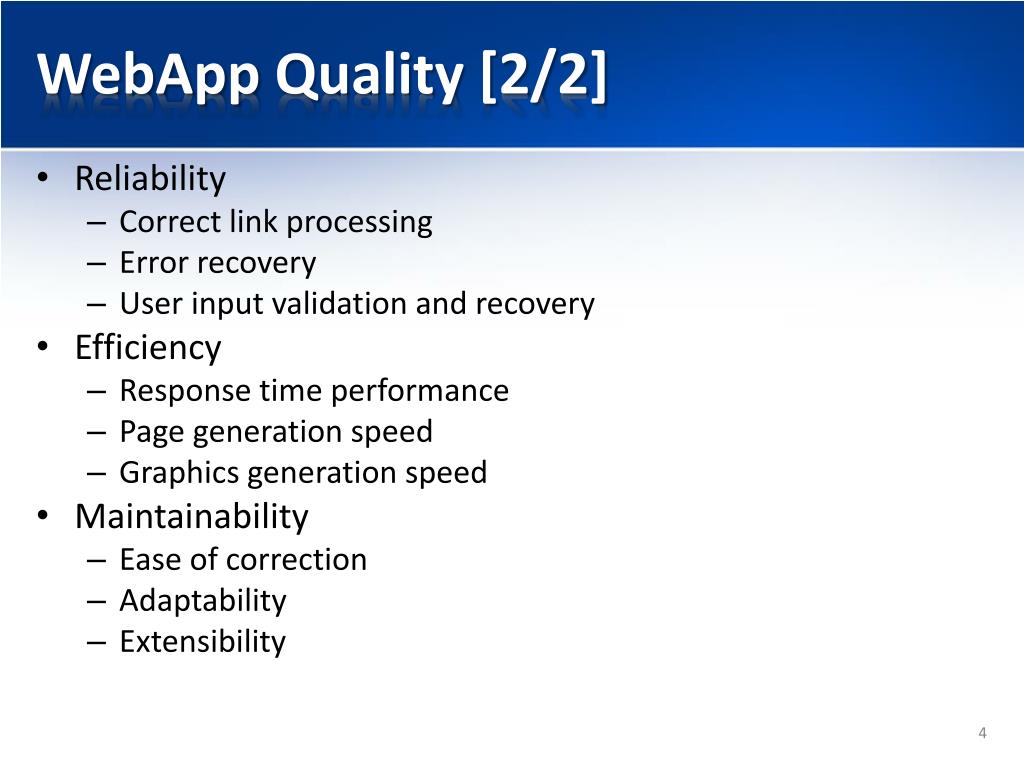 WebApp Quality [2/2]

• Reliability
 – Correct link processing
 – Error recovery
 – User input validation and recovery
• Efficiency
 – Response time performance
 – Page generation speed
 – Graphics generation speed
• Maintainability
 – Ease of correction
 – Adaptability
 – Extensibility

4